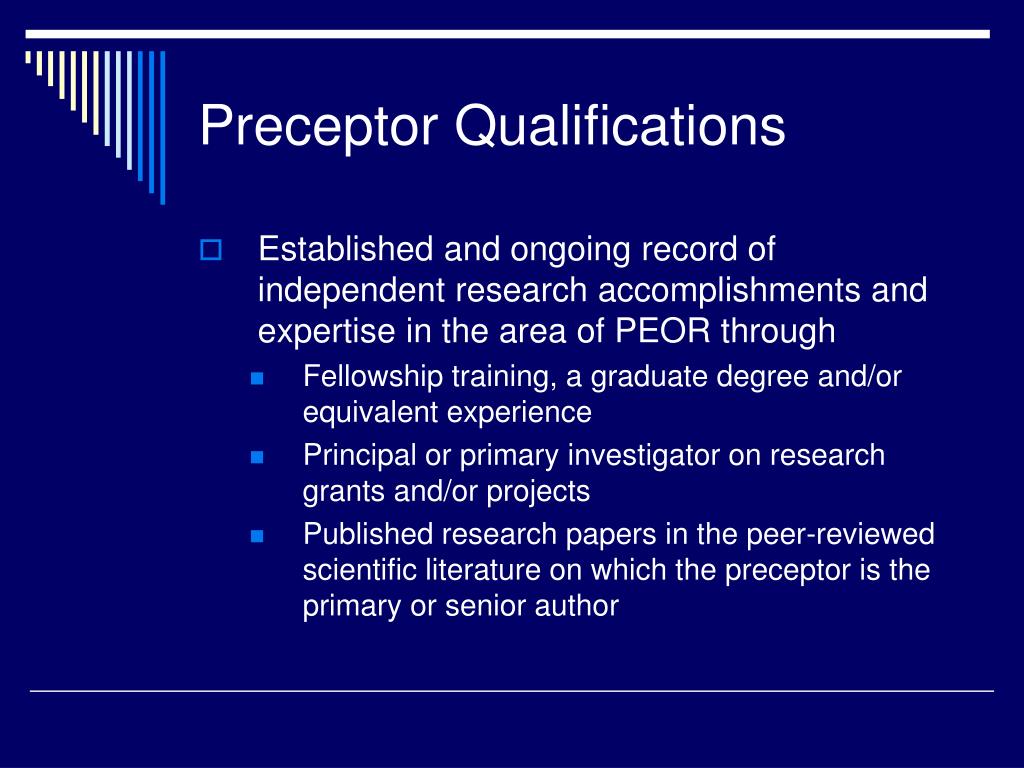 Preceptor Qualifications

Established and ongoing record of independent research accomplishments and expertise in the area of PEOR through

Fellowship training, a graduate degree and/or equivalent experience

Principal or primary investigator on research grants and/or projects

Published research papers in the peer-reviewed scientific literature on which the preceptor is the primary or senior author